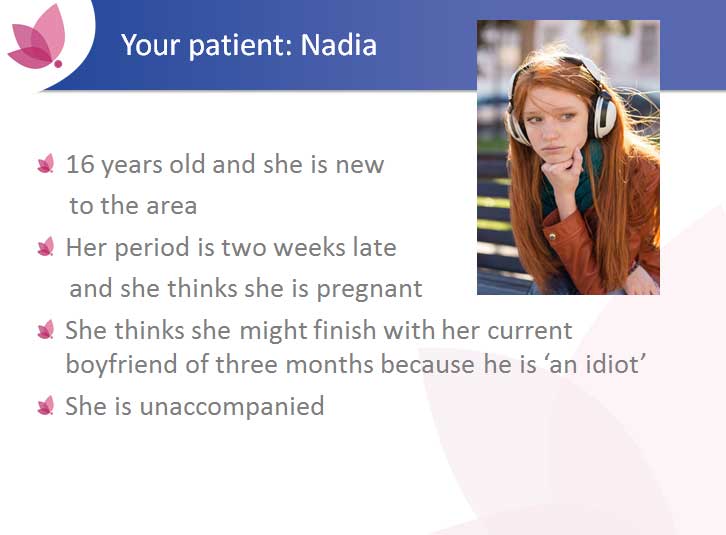 Your patient: Nadia

16 years old and she is new to the area

Her period is two weeks late and she thinks she is pregnant

She thinks she might finish with her current boyfriend of three months because he is 'an idiot'

She is unaccompanied